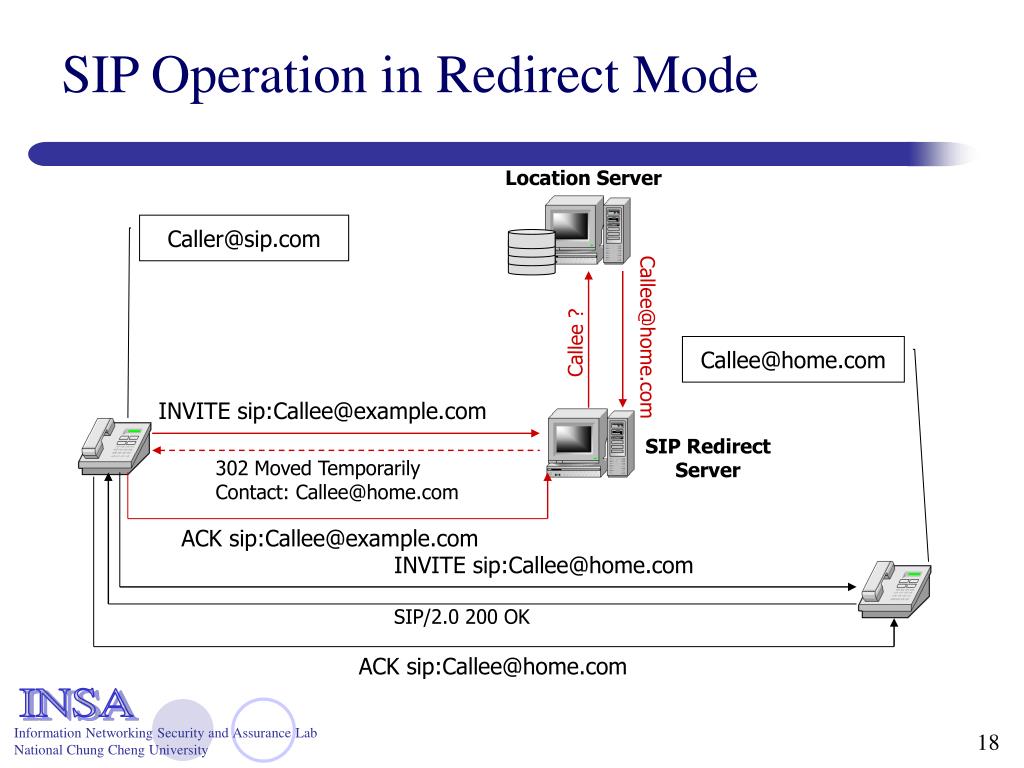 SIP Operation in Redirect Mode

Location Server

Caller@sip.com

Callee ?

Callee@home.com

Callee@home.com

INVITE sip:Callee@example.com

SIP Redirect Server

302 Moved Temporarily
Contact: Callee@home.com

ACK sip:Callee@example.com

INVITE sip:Callee@home.com

SIP/2.0 200 OK

ACK sip:Callee@home.com

INSA
Information Networking Security and Assurance Lab
National Chung Cheng University

18